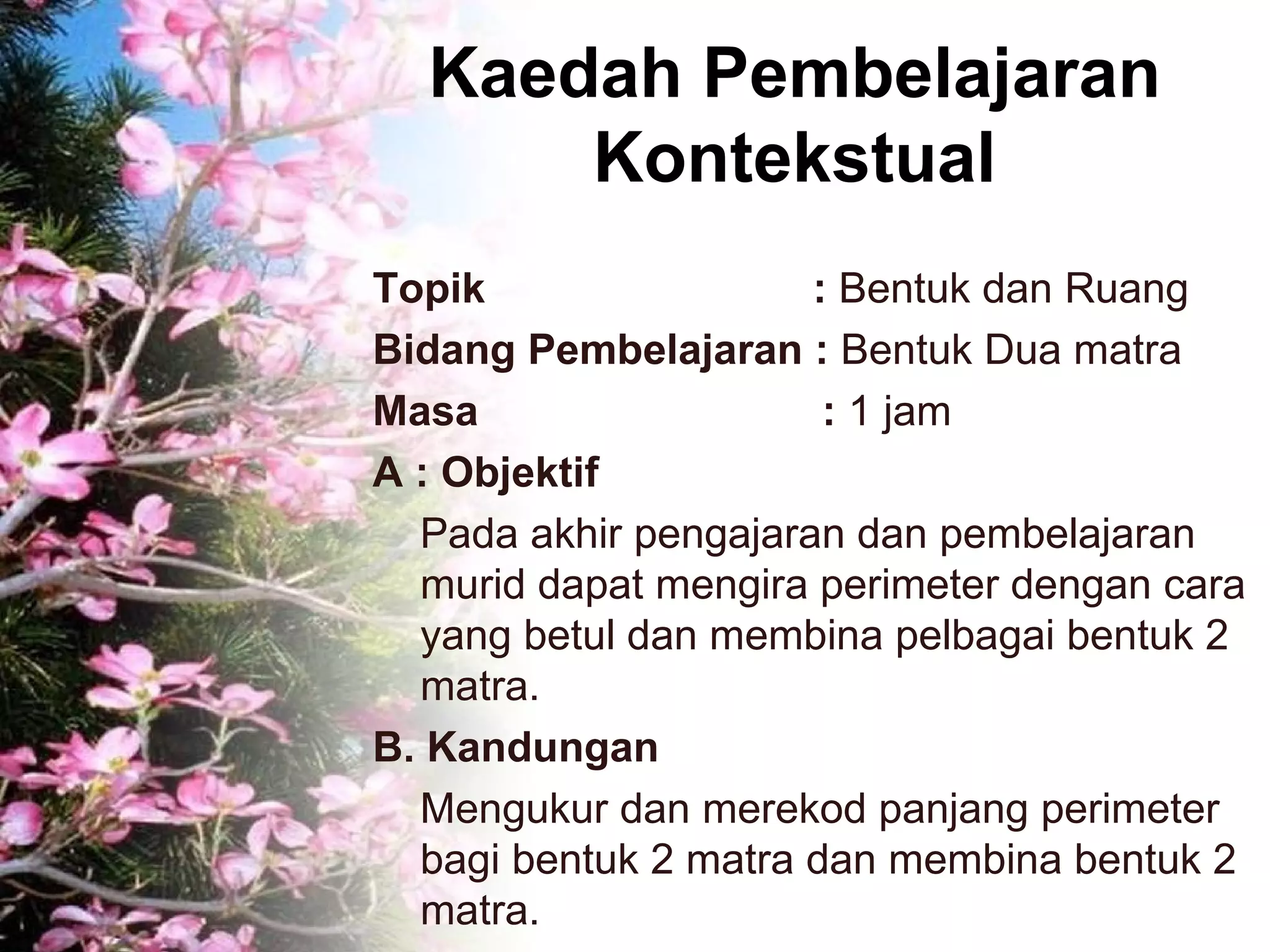 Kaedah Pembelajaran Kontekstual

Topik : Bentuk dan Ruang

Bidang Pembelajaran : Bentuk Dua matra

Masa : 1 jam

A : Objektif

Pada akhir pengajaran dan pembelajaran murid dapat mengira perimeter dengan cara yang betul dan membina pelbagai bentuk 2 matra.

B. Kandungan

Mengukur dan merekod panjang perimeter bagi bentuk 2 matra dan membina bentuk 2 matra.